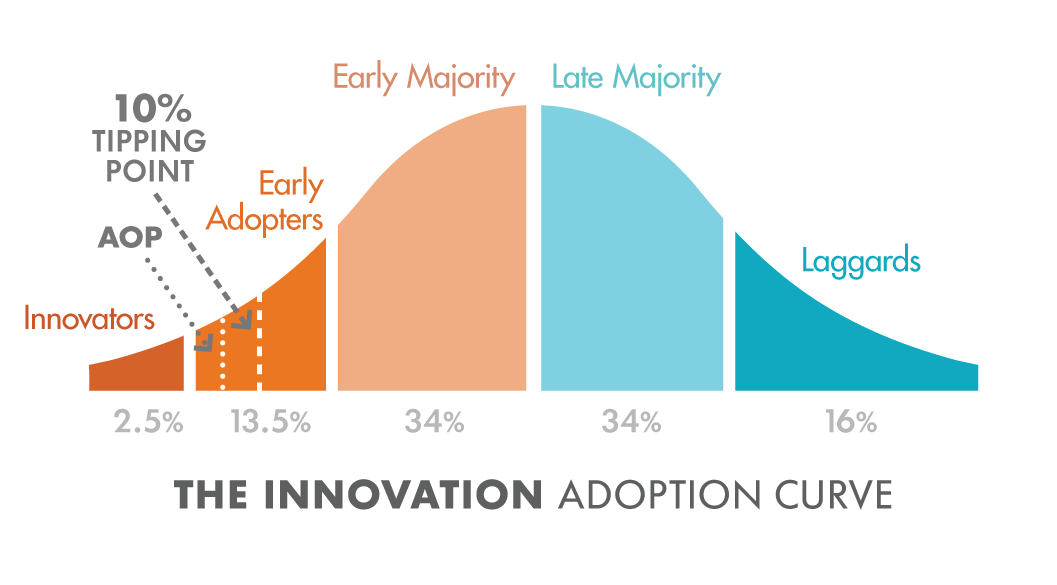 10%
TIPPING
POINT

AOP

Innovators

Early
Adopters

Early Majority

Late Majority

Laggards

2.5%

13.5%

34%

34%

16%

THE INNOVATION ADOPTION CURVE